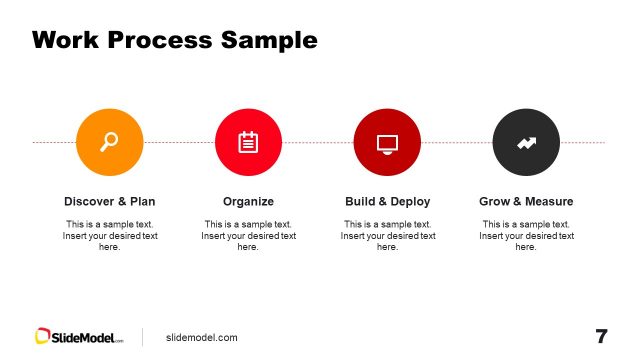 Work Process Sample

Discover & Plan

This is a sample text. Insert your desired text here.

Organize

This is a sample text. Insert your desired text here.

Build & Deploy

This is a sample text. Insert your desired text here.

Grow & Measure

This is a sample text. Insert your desired text here.

SlideModel.com

slidemodel.com

7